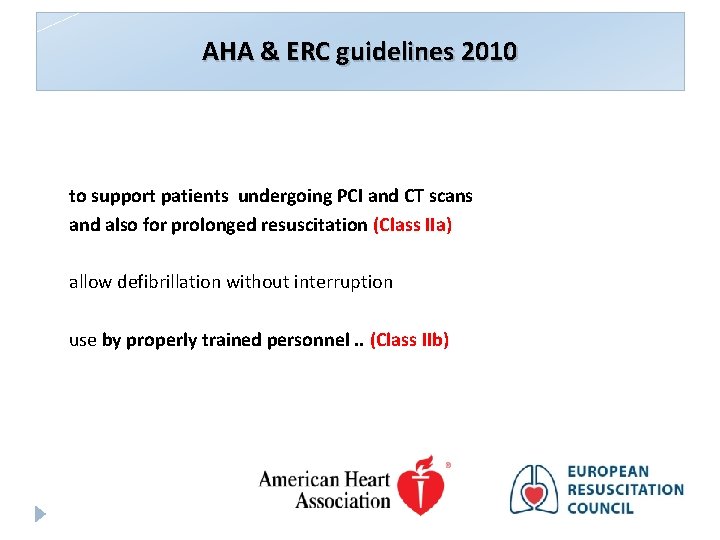 AHA & ERC guidelines 2010

to support patients undergoing PCI and CT scans and also for prolonged resuscitation (Class IIa)

allow defibrillation without interruption

use by properly trained personnel .. (Class IIb)

American Heart Association®

EUROPEAN RESUSCITATION COUNCIL